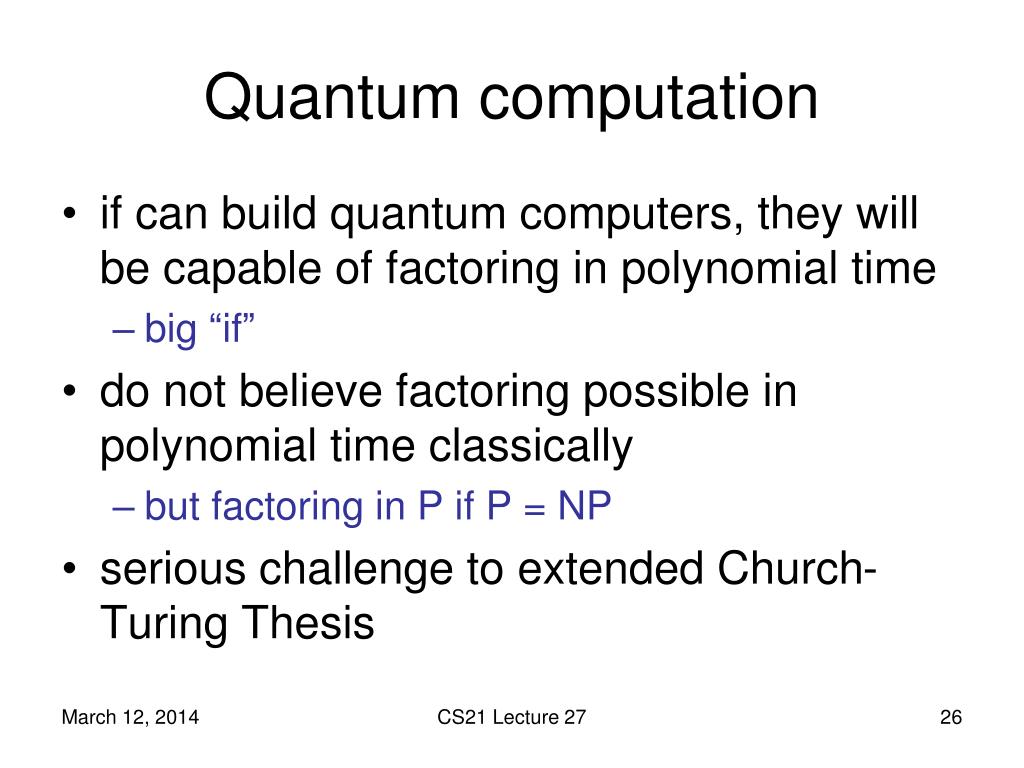 Quantum computation

• if can build quantum computers, they will be capable of factoring in polynomial time
– big “if”
• do not believe factoring possible in polynomial time classically
– but factoring in P if P = NP
• serious challenge to extended Church-Turing Thesis

March 12, 2014
CS21 Lecture 27
26